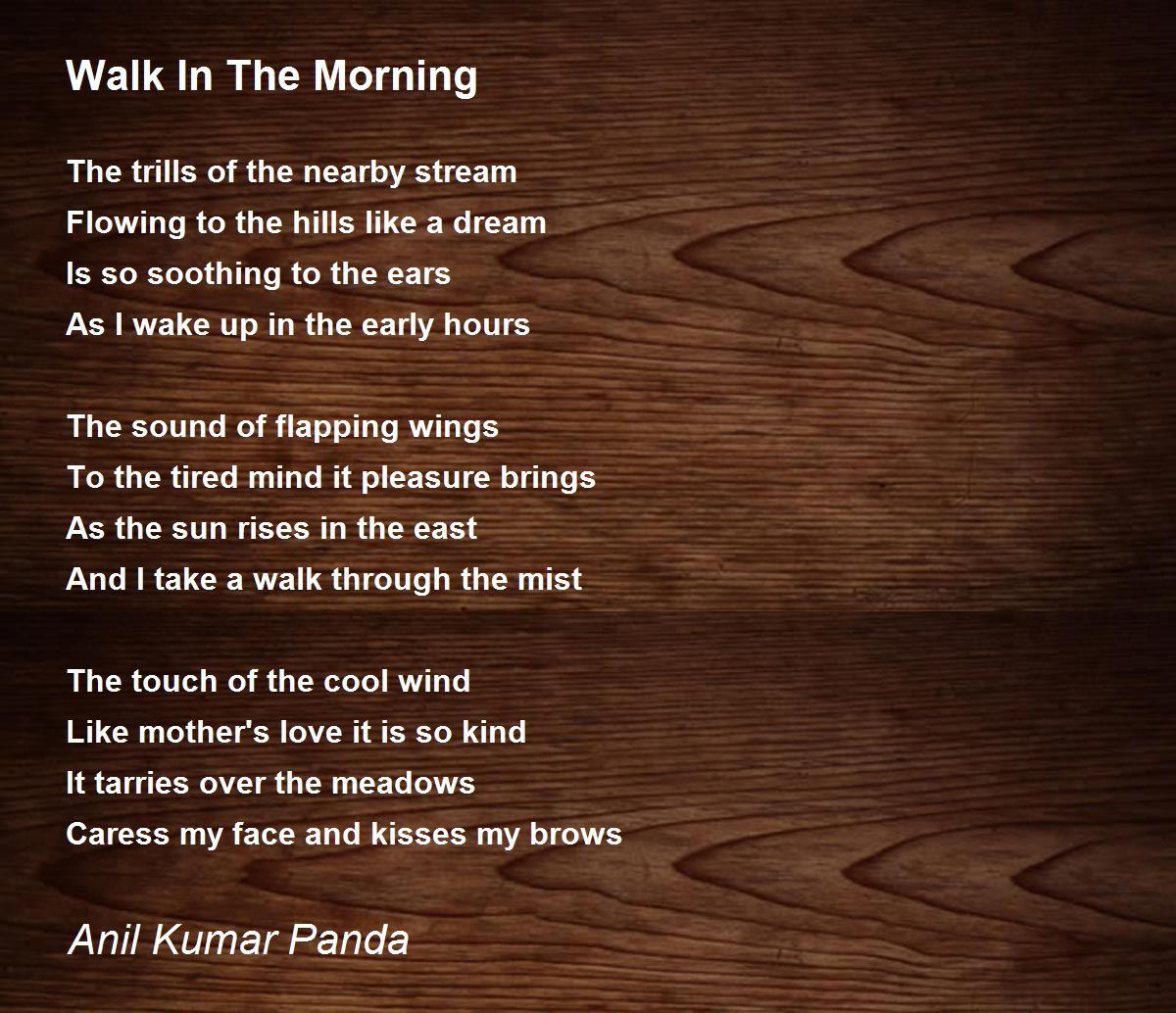 Walk In The Morning

The trills of the nearby stream
Flowing to the hills like a dream
Is so soothing to the ears
As I wake up in the early hours

The sound of flapping wings
To the tired mind it pleasure brings
As the sun rises in the east
And I take a walk through the mist

The touch of the cool wind
Like mother's love it is so kind
It tarries over the meadows
Caress my face and kisses my brows

Anil Kumar Panda